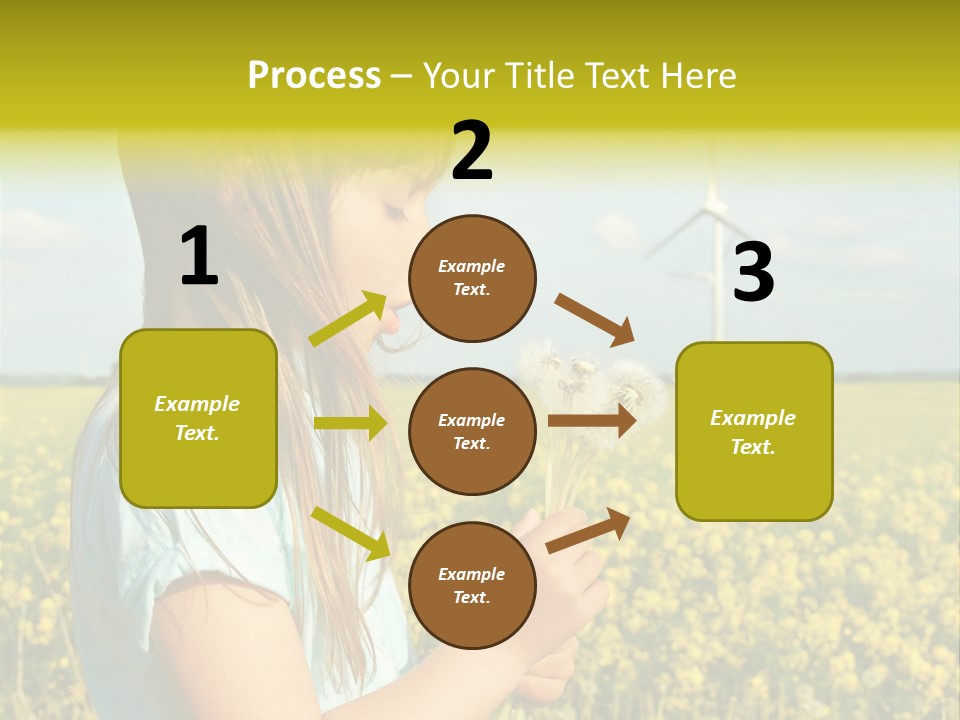 Process – Your Title Text Here

1

Example Text.

2

Example Text.

Example Text.

Example Text.

3

Example Text.